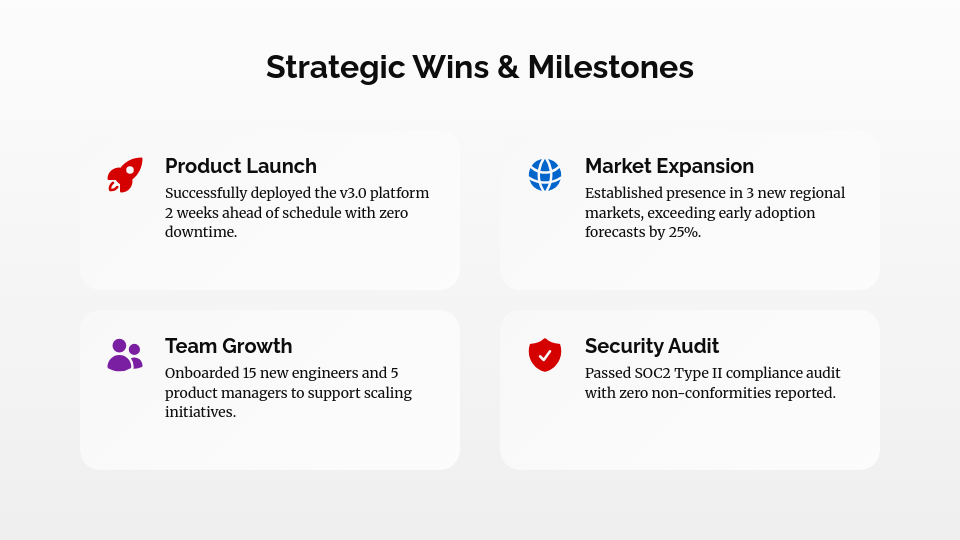 Strategic Wins & Milestones

Product Launch
Successfully deployed the v3.0 platform 2 weeks ahead of schedule with zero downtime.

Market Expansion
Established presence in 3 new regional markets, exceeding early adoption forecasts by 25%.

Team Growth
Onboarded 15 new engineers and 5 product managers to support scaling initiatives.

Security Audit
Passed SOC2 Type II compliance audit with zero non-conformities reported.